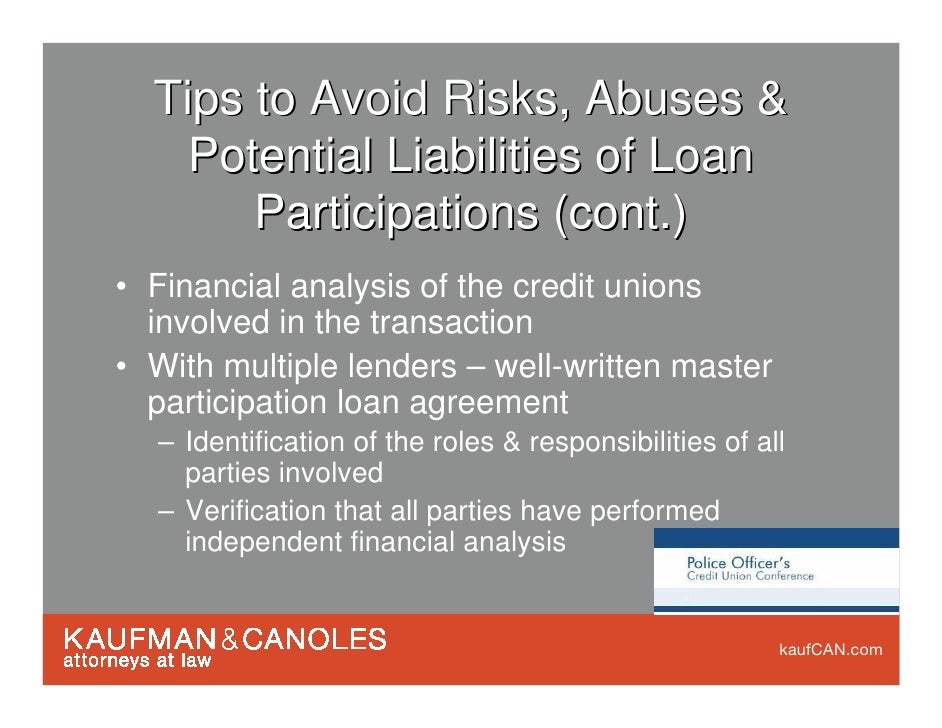 Tips to Avoid Risks, Abuses & Potential Liabilities of Loan Participations (cont.)

• Financial analysis of the credit unions involved in the transaction
• With multiple lenders – well-written master participation loan agreement
– Identification of the roles & responsibilities of all parties involved
– Verification that all parties have performed independent financial analysis

Police Officer's
Credit Union Conference

KAUFMAN & CANOLES
attorneys at law

kaufCAN.com